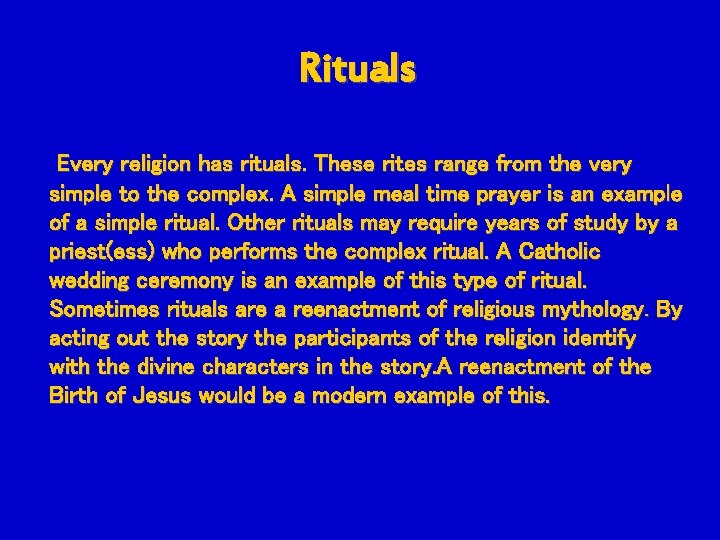 Rituals

Every religion has rituals. These rites range from the very simple to the complex. A simple meal time prayer is an example of a simple ritual. Other rituals may require years of study by a priest(ess) who performs the complex ritual. A Catholic wedding ceremony is an example of this type of ritual. Sometimes rituals are a reenactment of religious mythology. By acting out the story the participants of the religion identify with the divine characters in the story.A reenactment of the Birth of Jesus would be a modern example of this.